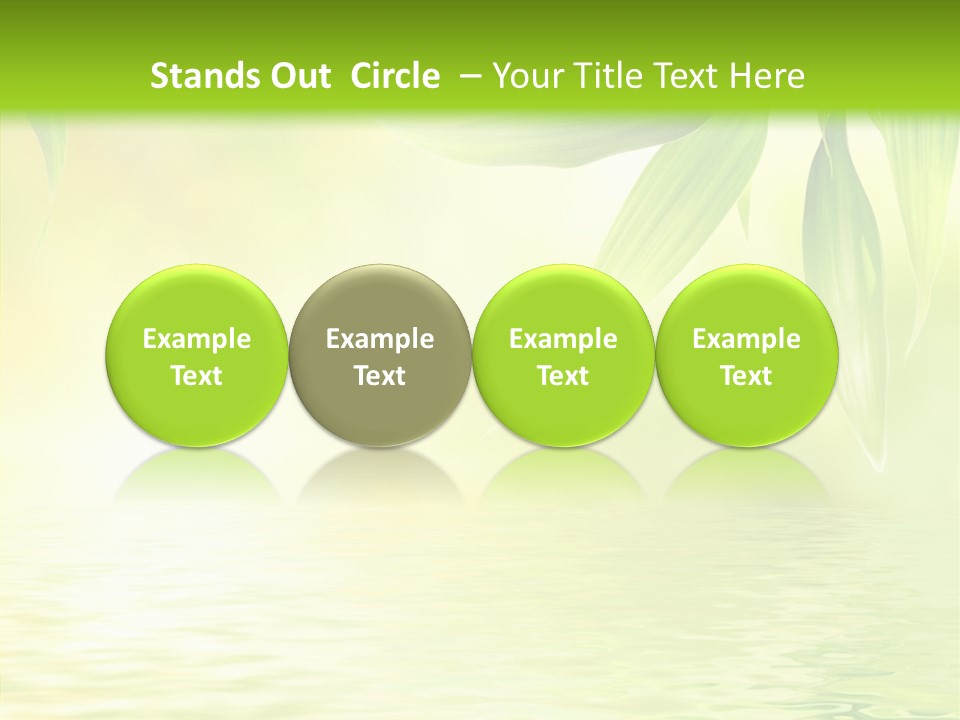 Stands Out Circle – Your Title Text Here

Example Text

Example Text

Example Text

Example Text